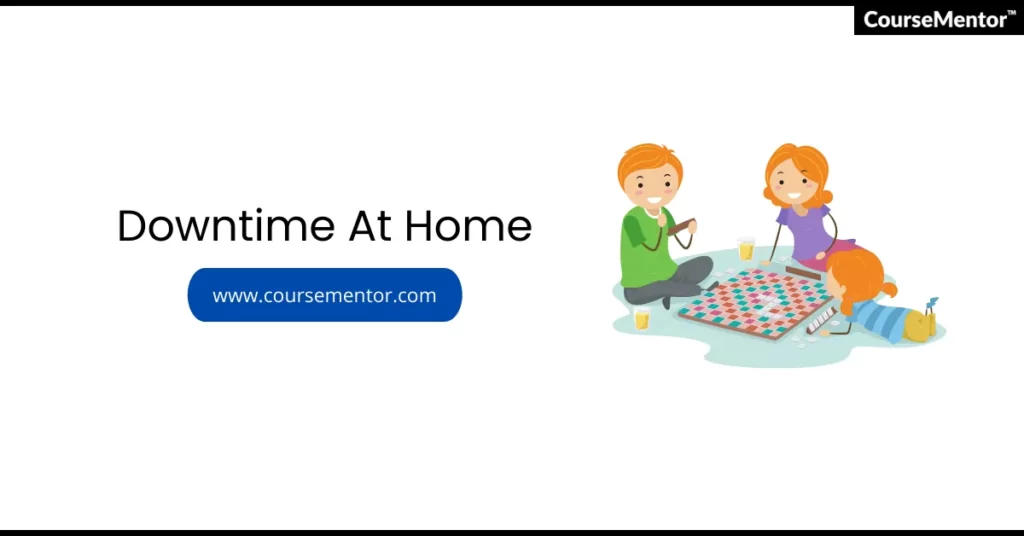 CourseMentor™

Downtime At Home

www.coursementor.com